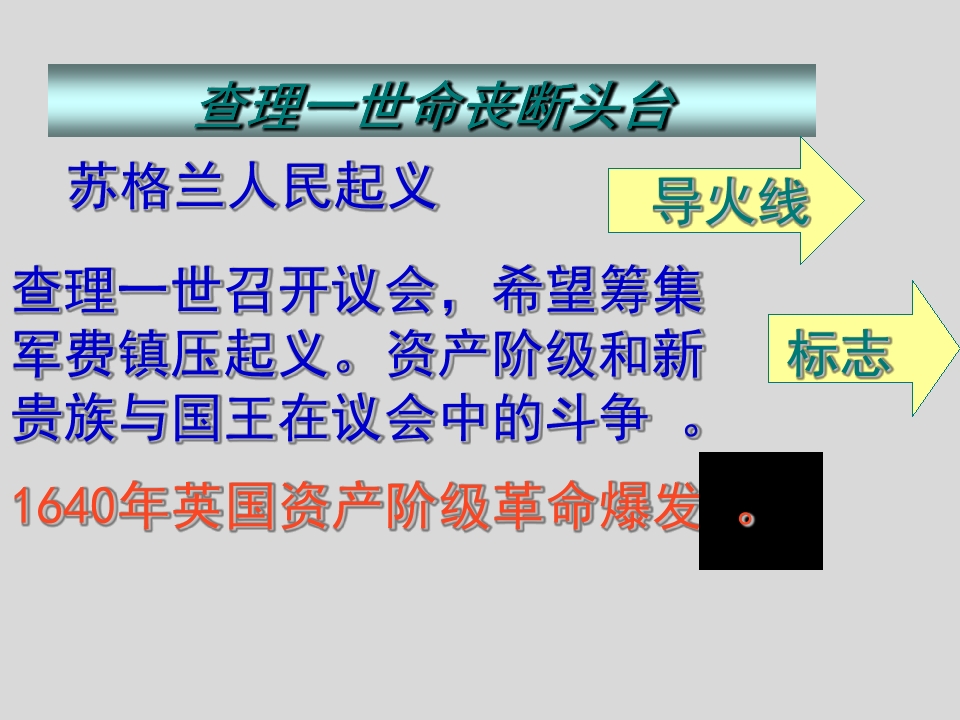 查理一世命丧断头台

苏格兰人民起义

导火线

查理一世召开议会，希望筹集军费镇压起义。资产阶级和新贵族与国王在议会中的斗争 。

标志

1640年英国资产阶级革命爆发 。